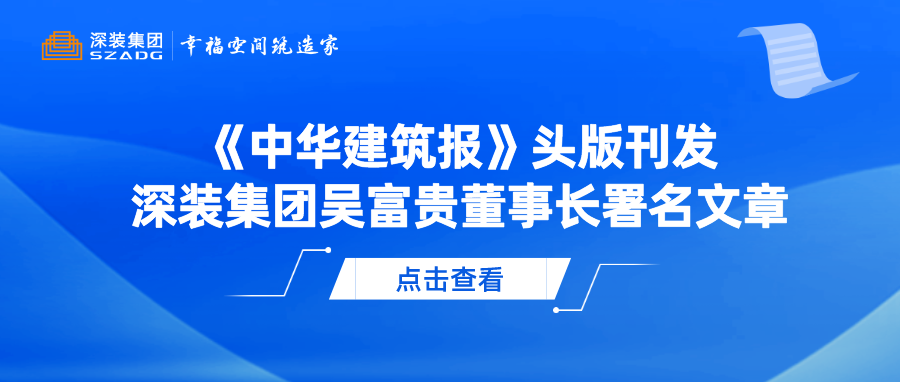 深装集团
SZADG
幸福空间筑造家

《中华建筑报》头版刊发
深装集团吴富贵董事长署名文章

点击查看